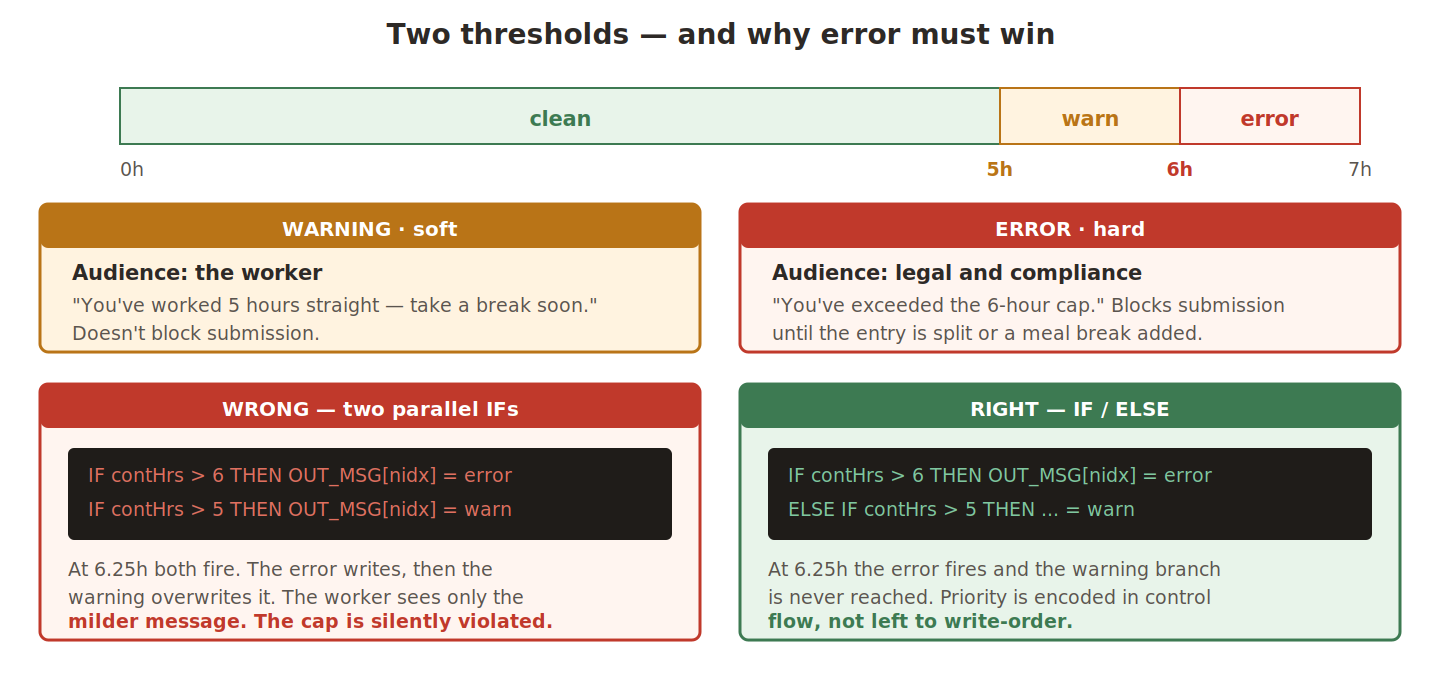 Two thresholds — and why error must win

clean
warn
error

0h
5h
6h
7h

WARNING · soft

Audience: the worker

"You've worked 5 hours straight — take a break soon." Doesn't block submission.

ERROR · hard

Audience: legal and compliance

"You've exceeded the 6-hour cap." Blocks submission until the entry is split or a meal break added.

WRONG — two parallel IFs

IF contHrs > 6 THEN OUT_MSG[nidx] = error
IF contHrs > 5 THEN OUT_MSG[nidx] = warn

At 6.25h both fire. The error writes, then the warning overwrites it. The worker sees only the milder message. The cap is silently violated.

RIGHT — IF / ELSE

IF contHrs > 6 THEN OUT_MSG[nidx] = error
ELSE IF contHrs > 5 THEN ... = warn

At 6.25h the error fires and the warning branch is never reached. Priority is encoded in control flow, not left to write-order.